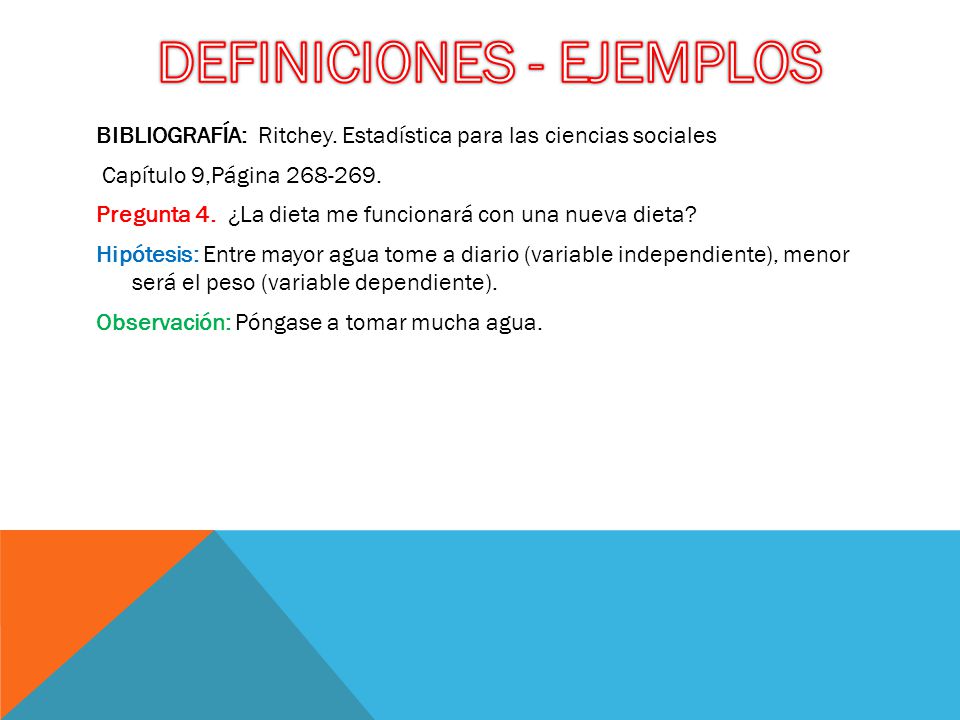 DEFINICIONES - EJEMPLOS

BIBLIOGRAFÍA: Ritchey. Estadística para las ciencias sociales

Capítulo 9,Página 268-269.

Pregunta 4. ¿La dieta me funcionará con una nueva dieta?

Hipótesis: Entre mayor agua tome a diario (variable independiente), menor será el peso (variable dependiente).

Observación: Póngase a tomar mucha agua.